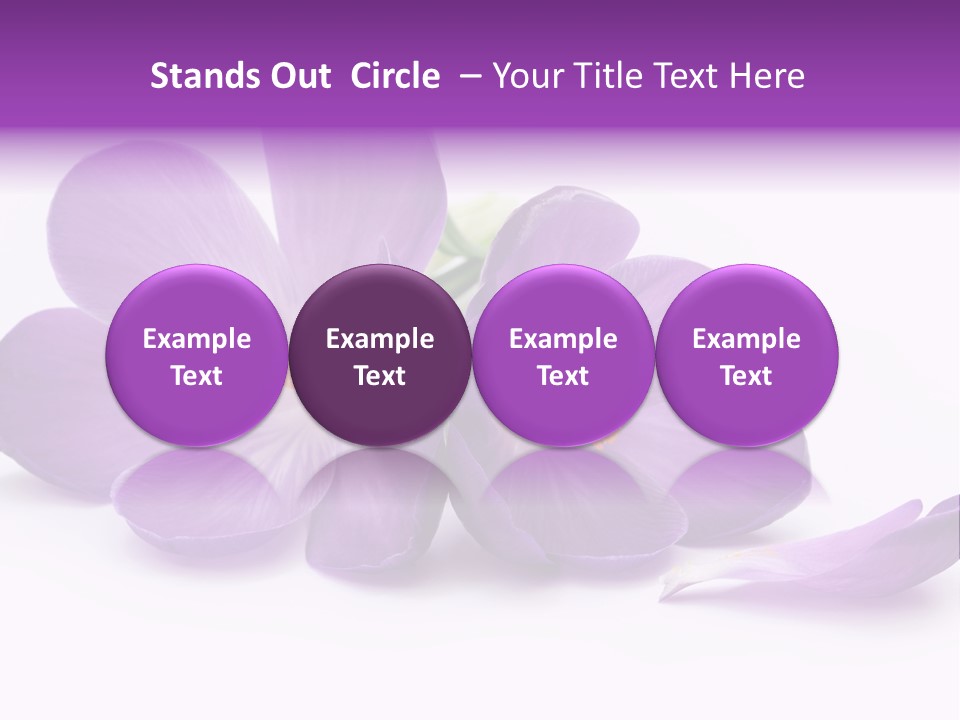 Stands Out Circle – Your Title Text Here

Example Text

Example Text

Example Text

Example Text